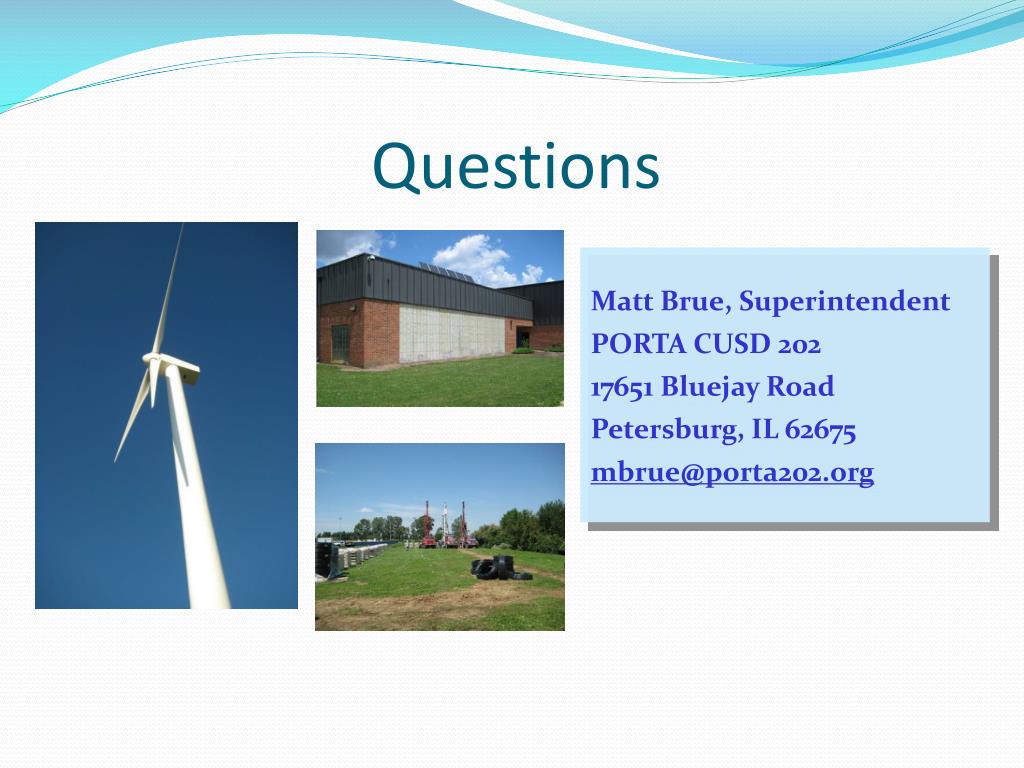 Questions

Matt Brue, Superintendent
PORTA CUSD 202
17651 Bluejay Road
Petersburg, IL 62675
mbrue@porta202.org